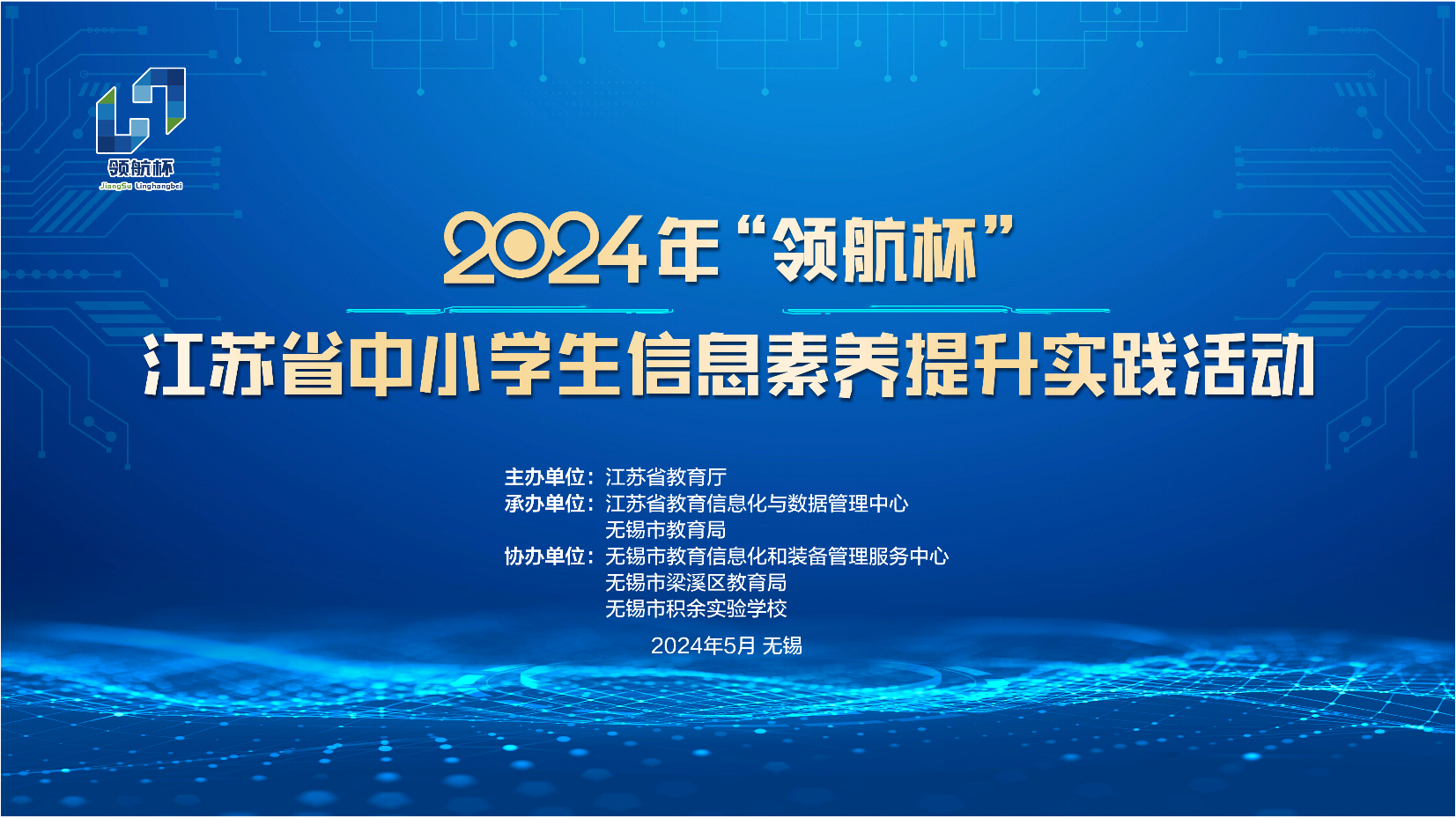 领航杯
JiangSu Linghangbei

2024年“领航杯”
江苏省中小学生信息素养提升实践活动

主办单位：江苏省教育厅
承办单位：江苏省教育信息化与数据管理中心
无锡市教育局
协办单位：无锡市教育信息化和装备管理服务中心
无锡市梁溪区教育局
无锡市积余实验学校

2024年5月 无锡